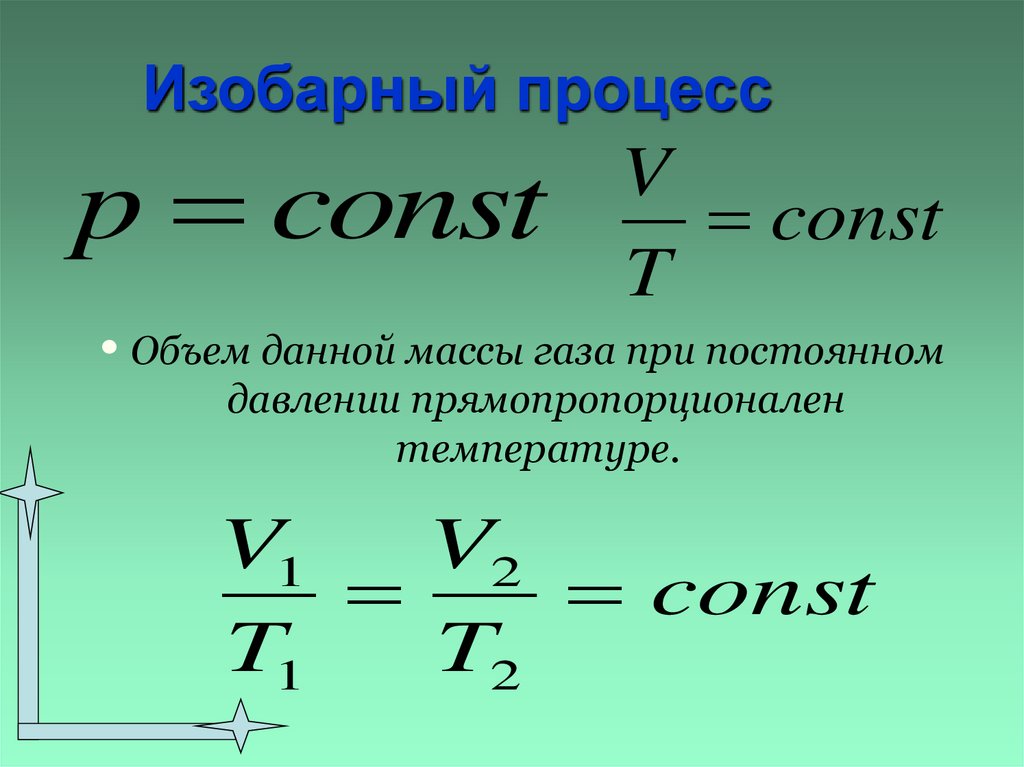 Изобарный процесс

$p = const$ $\frac{V}{T} = const$

• Объем данной массы газа при постоянном давлении прямопропорционален температуре.

$\frac{V_1}{T_1} = \frac{V_2}{T_2} = const$